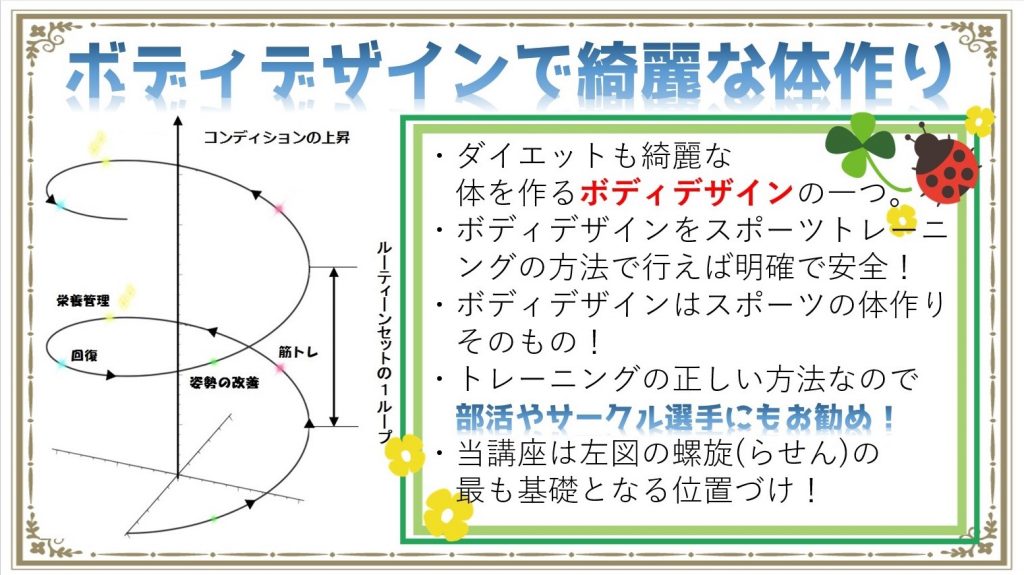 ボディデザインで綺麗な体作り

コンディションの上昇

栄養管理

回復

姿勢の改善

筋トレ

ルーティーンセットの１ループ

・ダイエットも綺麗な体を作るボディデザインの一つ。
・ボディデザインをスポーツトレーニングの方法で行えば明確で安全！
・ボディデザインはスポーツの体作りそのもの！
・トレーニングの正しい方法なので部活やサークル選手にもお勧め！
・当講座は左図の螺旋(らせん)の最も基礎となる位置づけ！